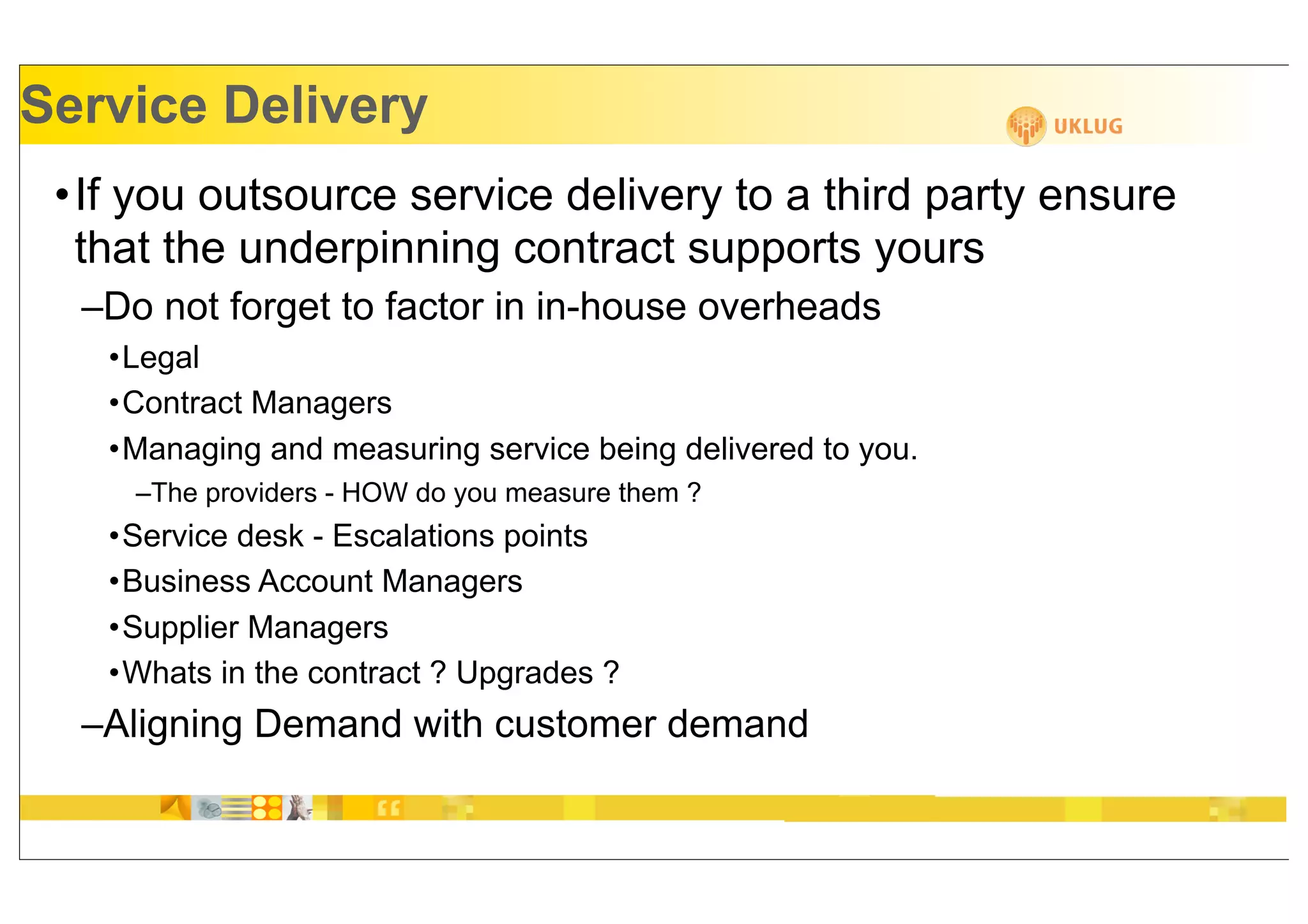 Service Delivery

UKLUG

•If you outsource service delivery to a third party ensure that the underpinning contract supports yours

–Do not forget to factor in in-house overheads

•Legal

•Contract Managers

•Managing and measuring service being delivered to you.

–The providers - HOW do you measure them ?

•Service desk - Escalations points

•Business Account Managers

•Supplier Managers

•Whats in the contract ? Upgrades ?

–Aligning Demand with customer demand